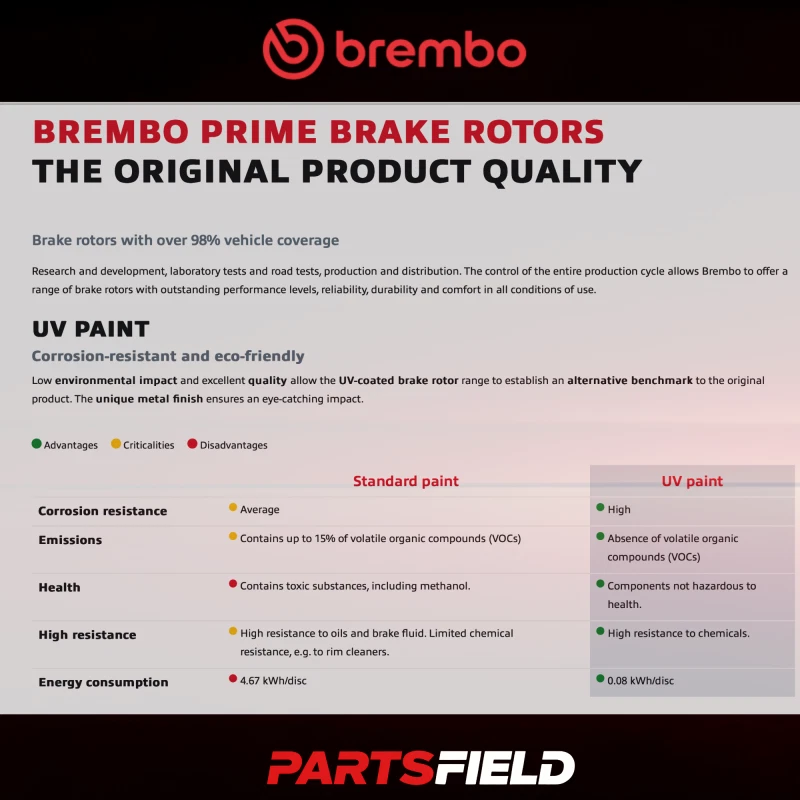 brembo

BREMBO PRIME BRAKE ROTORS
THE ORIGINAL PRODUCT QUALITY

Brake rotors with over 98% vehicle coverage

Research and development, laboratory tests and road tests, production and distribution. The control of the entire production cycle allows Brembo to offer a range of brake rotors with outstanding performance levels, reliability, durability and comfort in all conditions of use.

UV PAINT
Corrosion-resistant and eco-friendly

Low environmental impact and excellent quality allow the UV-coated brake rotor range to establish an alternative benchmark to the original product. The unique metal finish ensures an eye-catching impact.

Advantages Criticalities Disadvantages

| | Standard paint | UV paint |
|---|---|---|
| Corrosion resistance | Average | High |
| Emissions | Contains up to 15% of volatile organic compounds (VOCs) | Absence of volatile organic compounds (VOCs) |
| Health | Contains toxic substances, including methanol. | Components not hazardous to health. |
| High resistance | High resistance to oils and brake fluid. Limited chemical resistance, e.g. to rim cleaners. | High resistance to chemicals. |
| Energy consumption | 4.67 kWh/disc | 0.08 kWh/disc |

PARTSFIELD